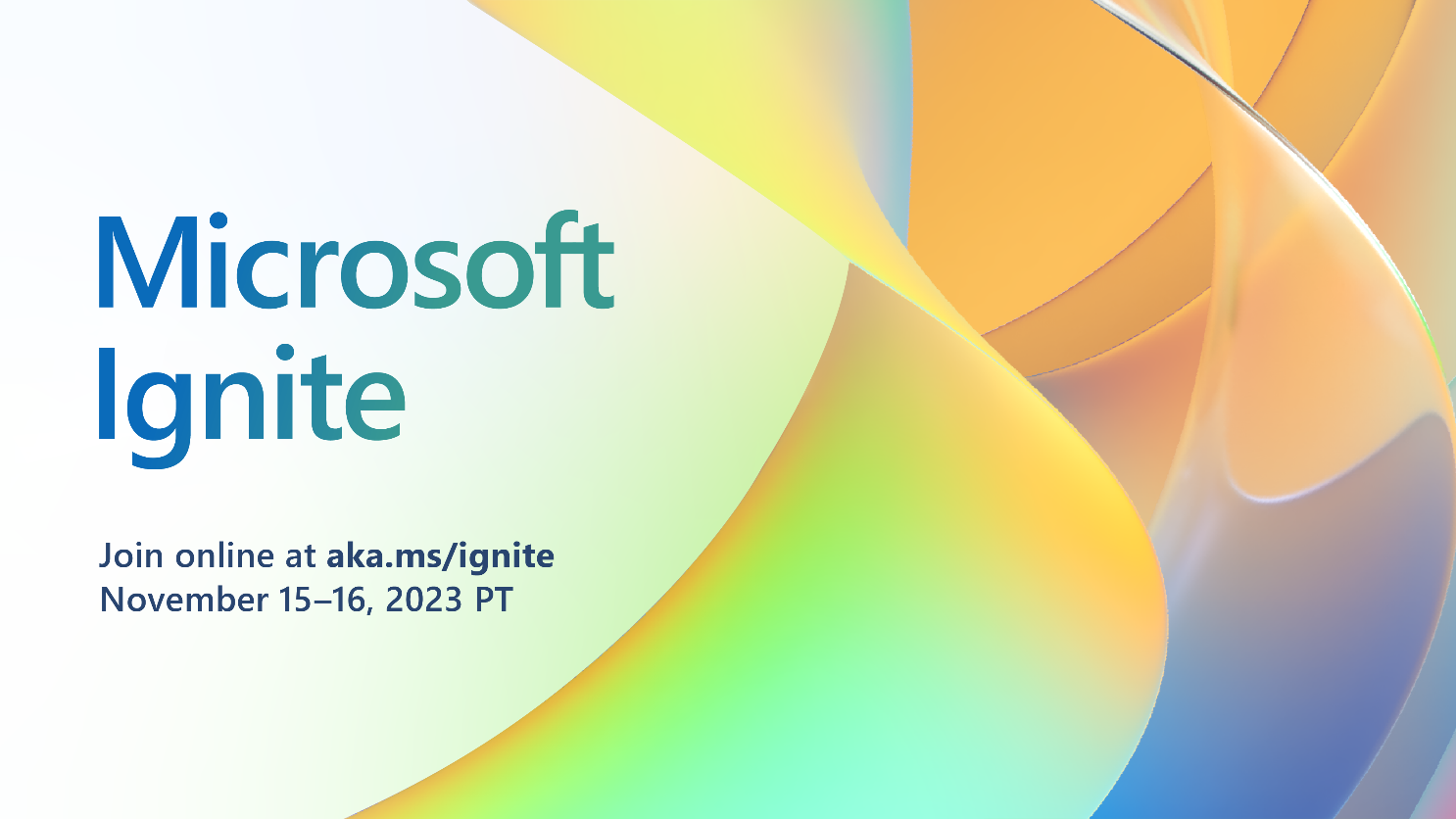 Microsoft Ignite

Join online at aka.ms/ignite
November 15–16, 2023 PT